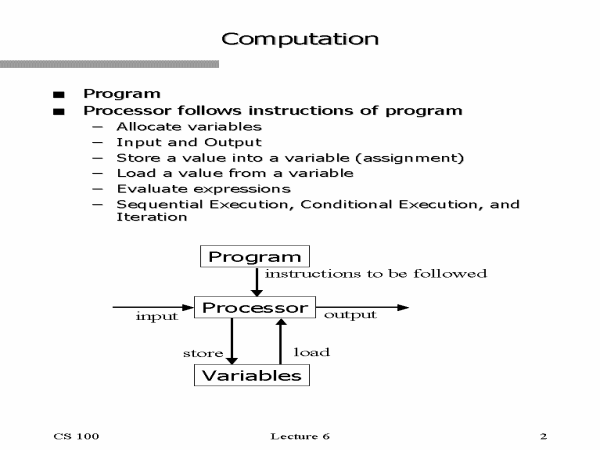 Computation

■ Program
■ Processor follows instructions of program
– Allocate variables
– Input and Output
– Store a value into a variable (assignment)
– Load a value from a variable
– Evaluate expressions
– Sequential Execution, Conditional Execution, and Iteration

Program
instructions to be followed
input
Processor
output
store
load
Variables

CS 100
Lecture 6
2